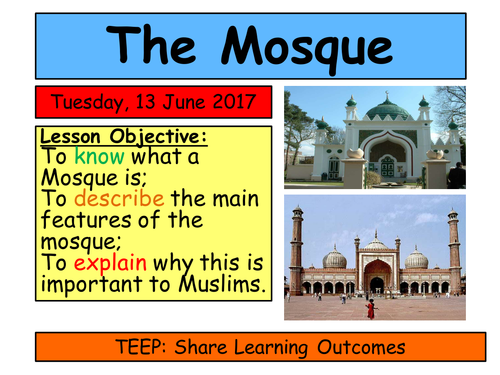 The Mosque

Tuesday, 13 June 2017

Lesson Objective:
To know what a Mosque is;
To describe the main features of the mosque;
To explain why this is important to Muslims.

TEEP: Share Learning Outcomes